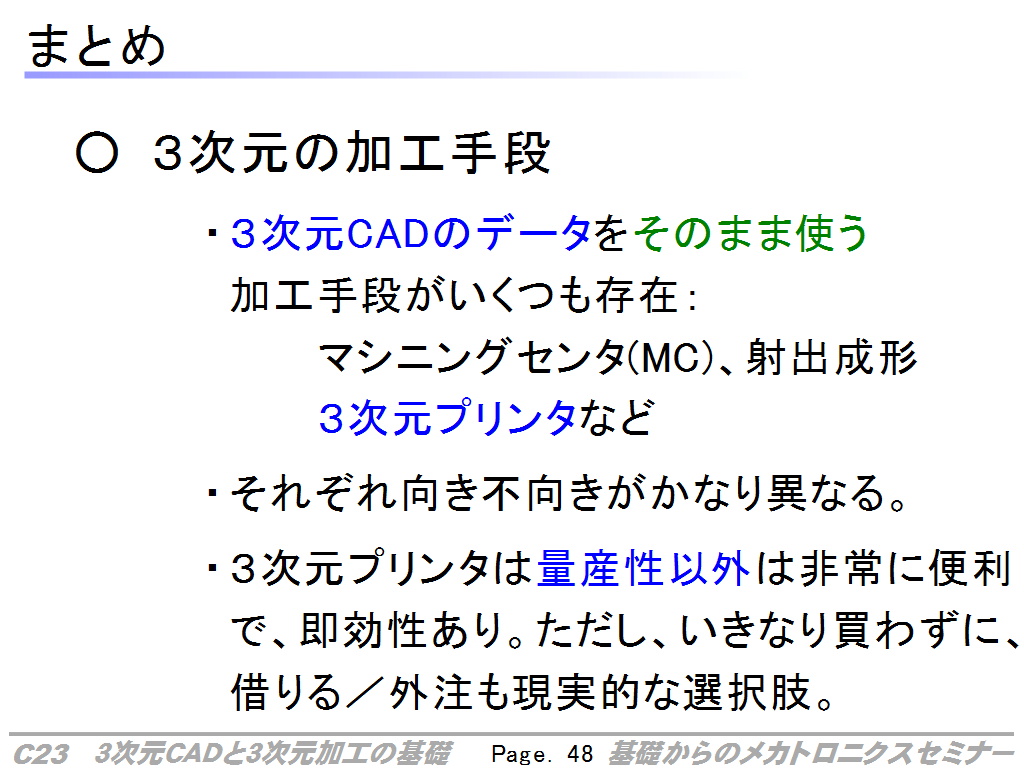 まとめ

○ ３次元の加工手段

・３次元CADのデータをそのまま使う
加工手段がいくつも存在：
マシニングセンタ(MC)、射出成形
３次元プリンタなど

・それぞれ向き不向きがかなり異なる。

・３次元プリンタは量産性以外は非常に便利で、即効性あり。ただし、いきなり買わずに、借りる／外注も現実的な選択肢。

C23　3次元CADと3次元加工の基礎　Page. 48　基礎からのメカトロニクスセミナー